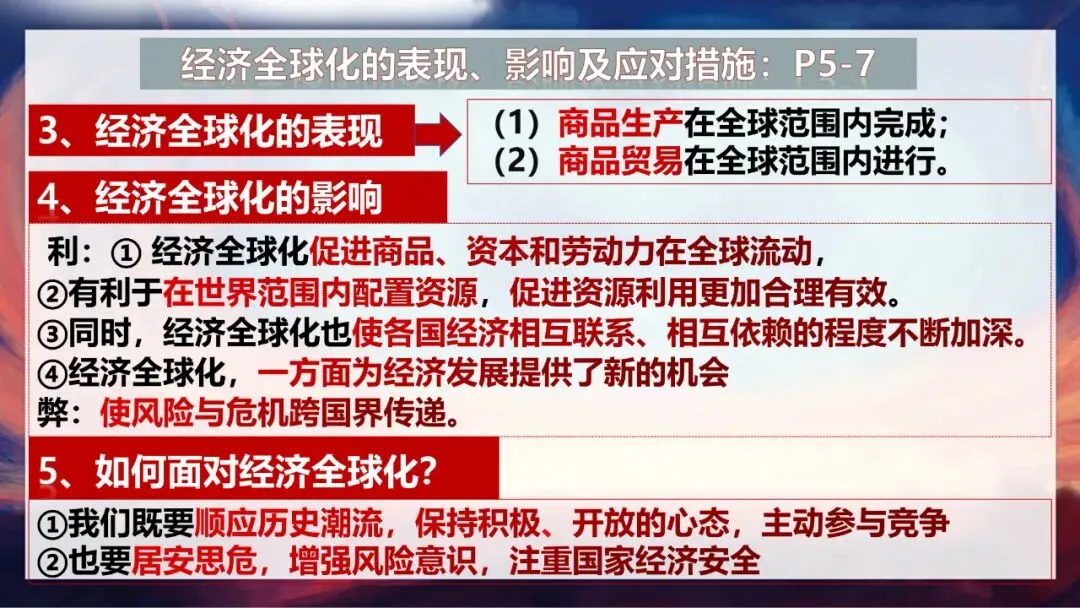 经济全球化的表现、影响及应对措施：P5-7

3、经济全球化的表现

（1）商品生产在全球范围内完成；
（2）商品贸易在全球范围内进行。

4、经济全球化的影响

利：① 经济全球化促进商品、资本和劳动力在全球流动，
②有利于在世界范围内配置资源，促进资源利用更加合理有效。
③同时，经济全球化也使各国经济相互联系、相互依赖的程度不断加深。
④经济全球化，一方面为经济发展提供了新的机会
弊：使风险与危机跨国界传递。

5、如何面对经济全球化？

①我们既要顺应历史潮流，保持积极、开放的心态，主动参与竞争
②也要居安思危，增强风险意识，注重国家经济安全